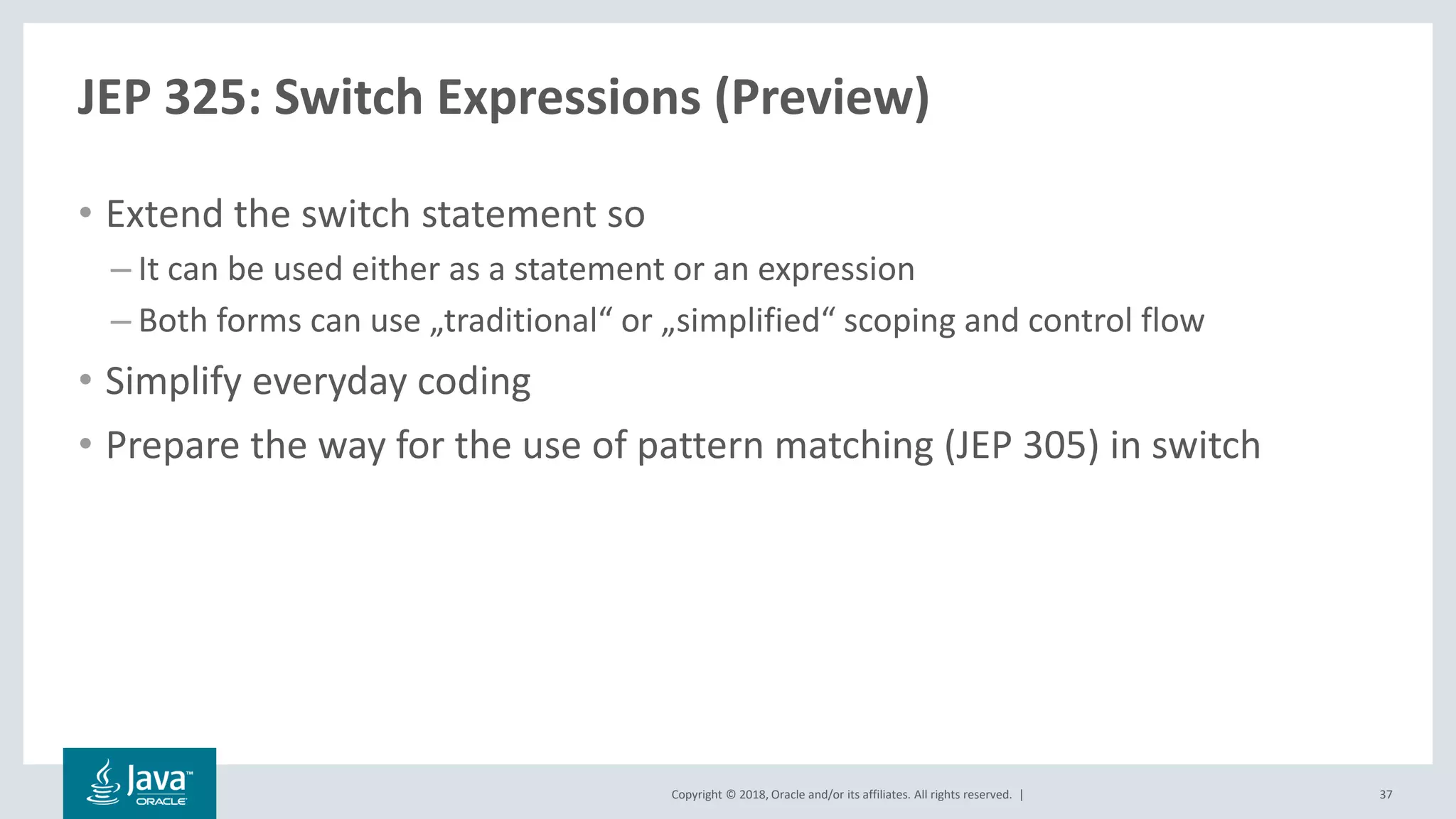 JEP 325: Switch Expressions (Preview)

• Extend the switch statement so
– It can be used either as a statement or an expression
– Both forms can use „traditional“ or „simplified“ scoping and control flow
• Simplify everyday coding
• Prepare the way for the use of pattern matching (JEP 305) in switch

Java™
ORACLE

Copyright © 2018, Oracle and/or its affiliates. All rights reserved. |

37